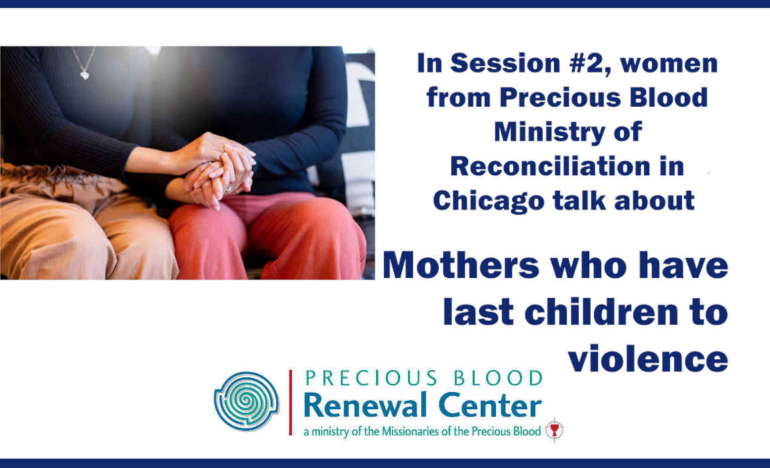 In Session #2, women from Precious Blood Ministry of Reconciliation in Chicago talk about

Mothers who have last children to violence

PRECIOUS BLOOD
Renewal Center
a ministry of the Missionaries of the Precious Blood